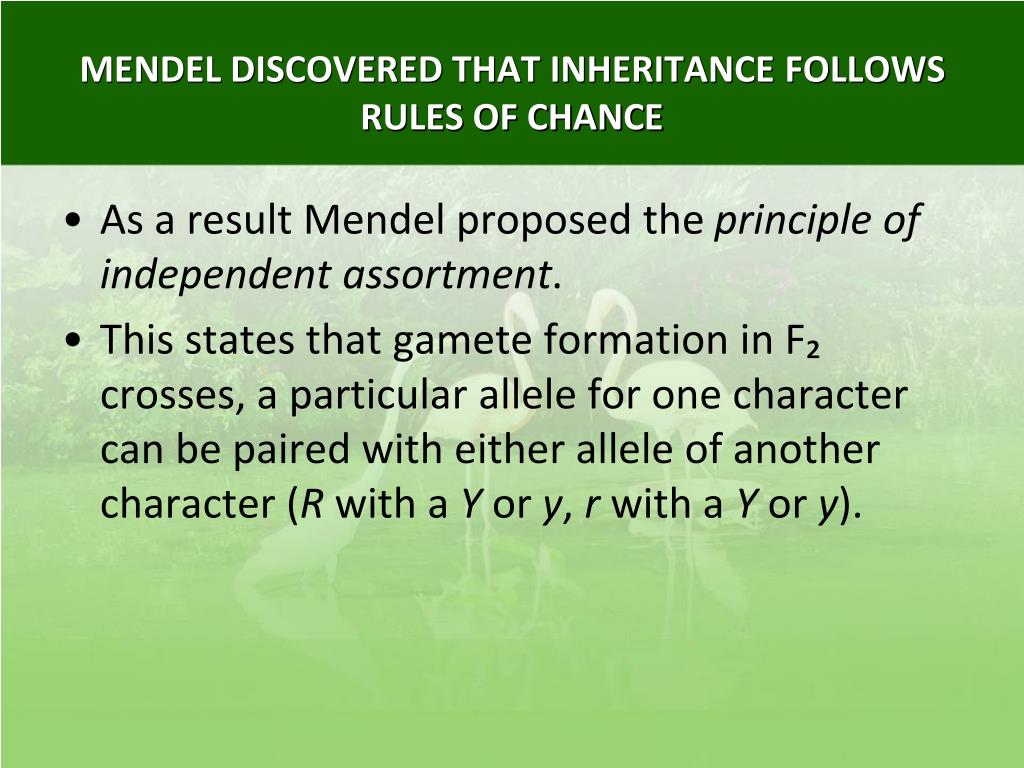 MENDEL DISCOVERED THAT INHERITANCE FOLLOWS RULES OF CHANCE

• As a result Mendel proposed the principle of independent assortment.
• This states that gamete formation in $F_2$ crosses, a particular allele for one character can be paired with either allele of another character (R with a Y or y, r with a Y or y).